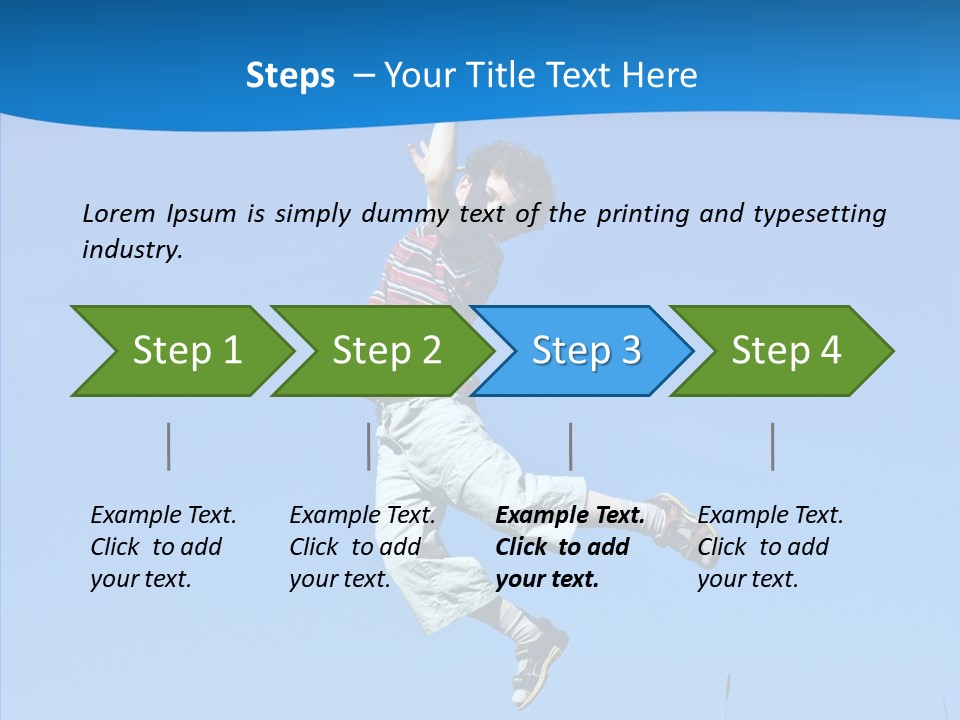 Steps – Your Title Text Here

Lorem Ipsum is simply dummy text of the printing and typesetting industry.

Step 1

Step 2

Step 3

Step 4

Example Text. Click to add your text.

Example Text. Click to add your text.

Example Text. Click to add your text.

Example Text. Click to add your text.